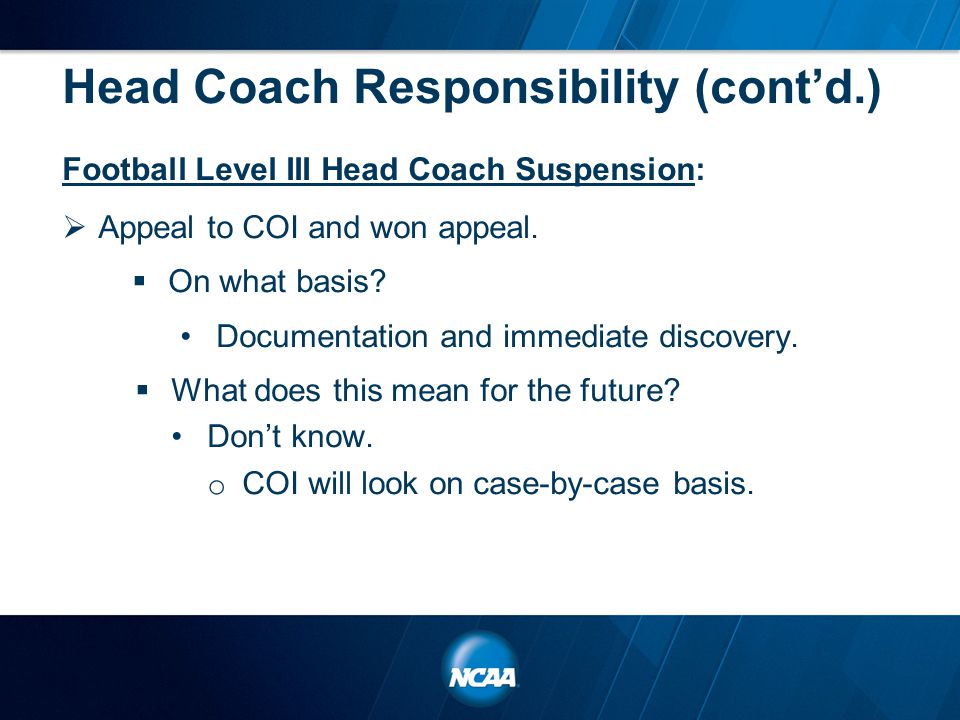 Head Coach Responsibility (cont'd.)

Football Level III Head Coach Suspension:

➢ Appeal to COI and won appeal.

▪ On what basis?

• Documentation and immediate discovery.

▪ What does this mean for the future?

• Don't know.

o COI will look on case-by-case basis.

NCAA